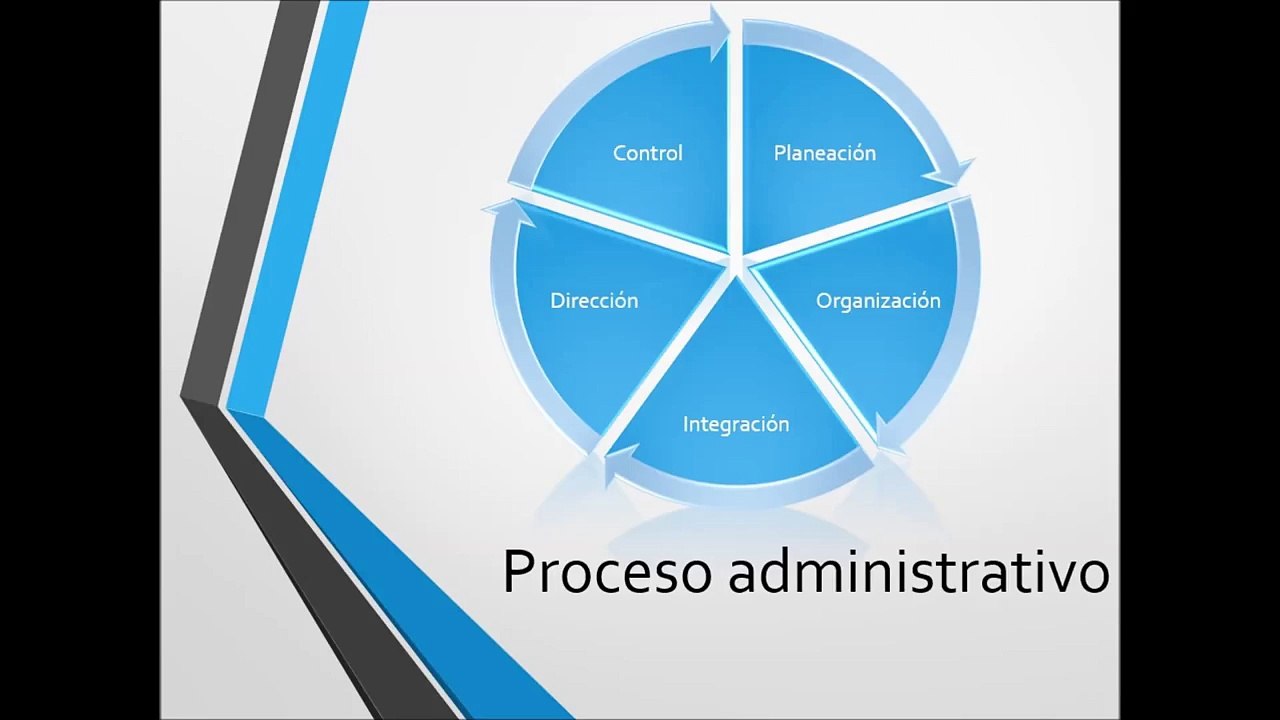 Planeación

Organización

Integración

Dirección

Control

Proceso administrativo